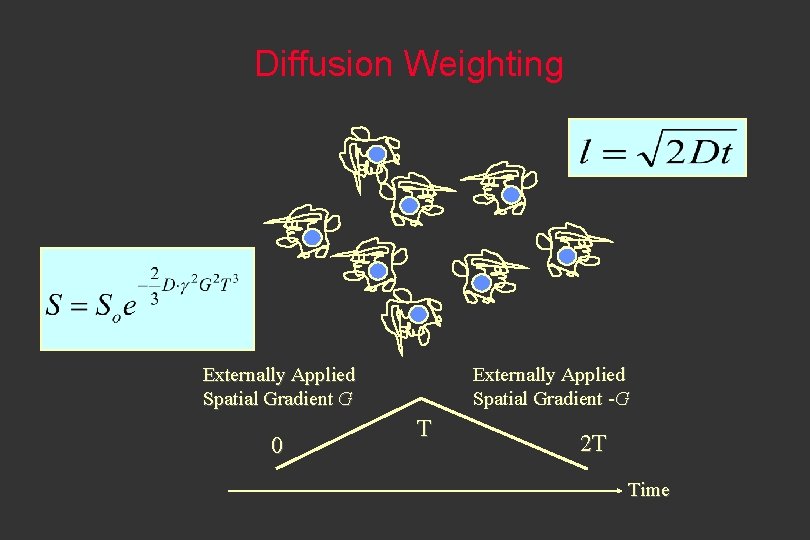 Diffusion Weighting

$l = \sqrt{2Dt}$

$S = S_o e^{-\frac{2}{3}D \cdot \gamma^2 G^2 T^3}$

Externally Applied Spatial Gradient $G$

Externally Applied Spatial Gradient -$G$

0

T

2T

Time